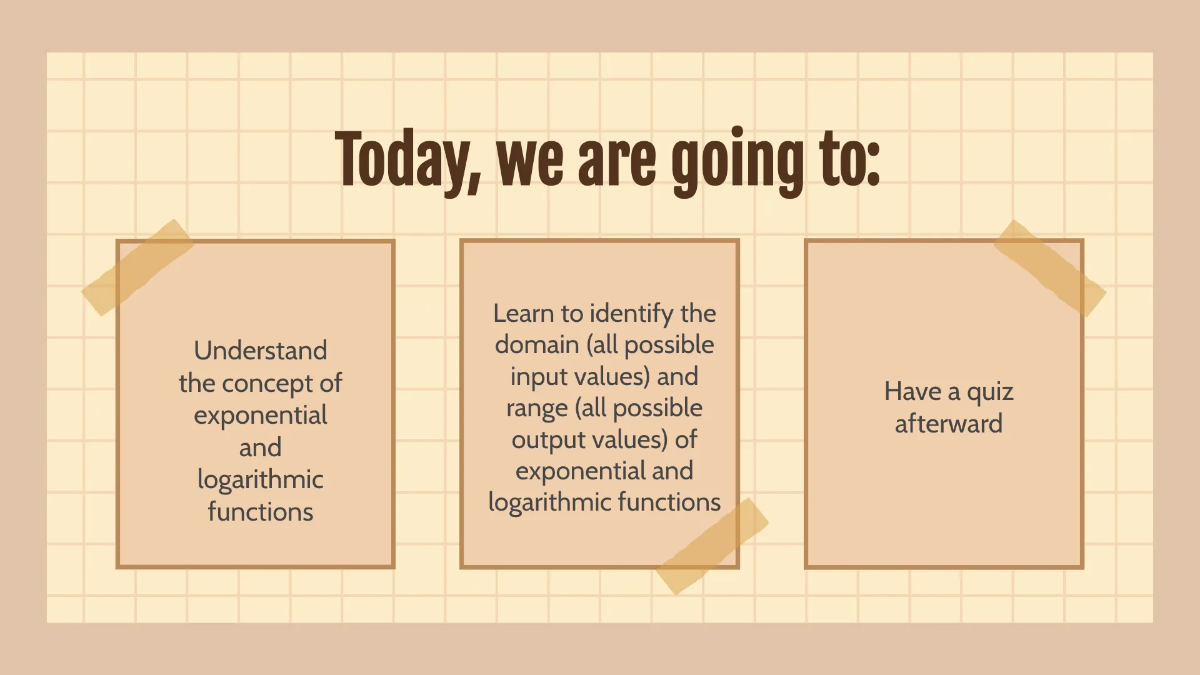 Today, we are going to:

Understand the concept of exponential and logarithmic functions

Learn to identify the domain (all possible input values) and range (all possible output values) of exponential and logarithmic functions

Have a quiz afterward